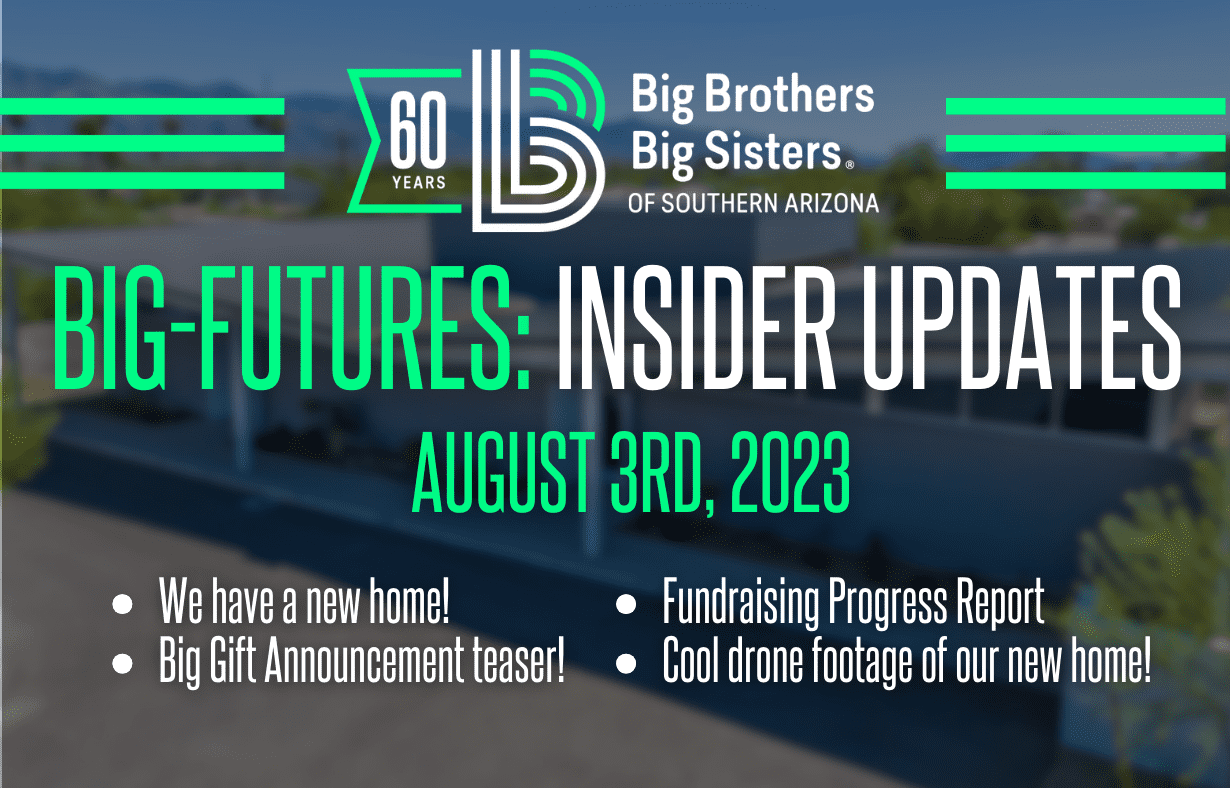 60 YEARS

Big Brothers Big Sisters® OF SOUTHERN ARIZONA

BIG-FUTURES: INSIDER UPDATES

AUGUST 3RD, 2023

- We have a new home!
- Big Gift Announcement teaser!
- Fundraising Progress Report
- Cool drone footage of our new home!